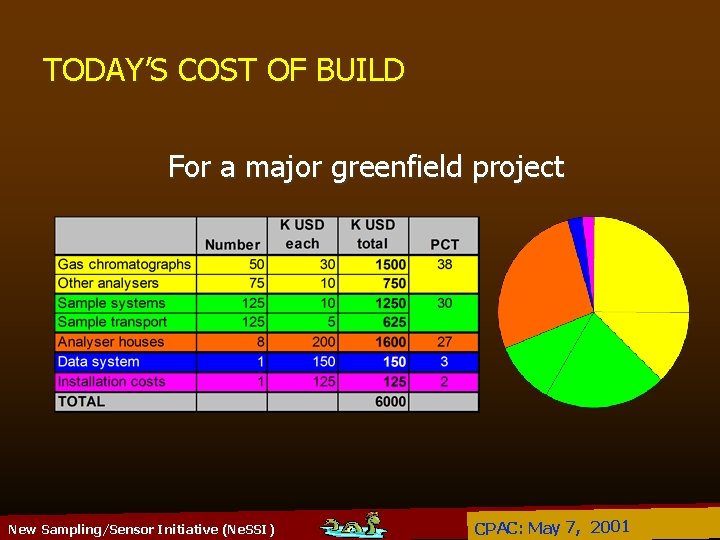 TODAY'S COST OF BUILD

For a major greenfield project

|  | Number | K USD each | K USD total | PCT |
|---|---|---|---|---|
| Gas chromatographs | 50 | 30 | 1500 | 38 |
| Other analysers | 75 | 10 | 750 |  |
| Sample systems | 125 | 10 | 1250 | 30 |
| Sample transport | 125 | 5 | 625 |  |
| Analyser houses | 8 | 200 | 1600 | 27 |
| Data system | 1 | 150 | 150 | 3 |
| Installation costs | 1 | 125 | 125 | 2 |
| TOTAL |  |  | 6000 |  |

New Sampling/Sensor Initiative (NeSSI)

CPAC: May 7, 2001